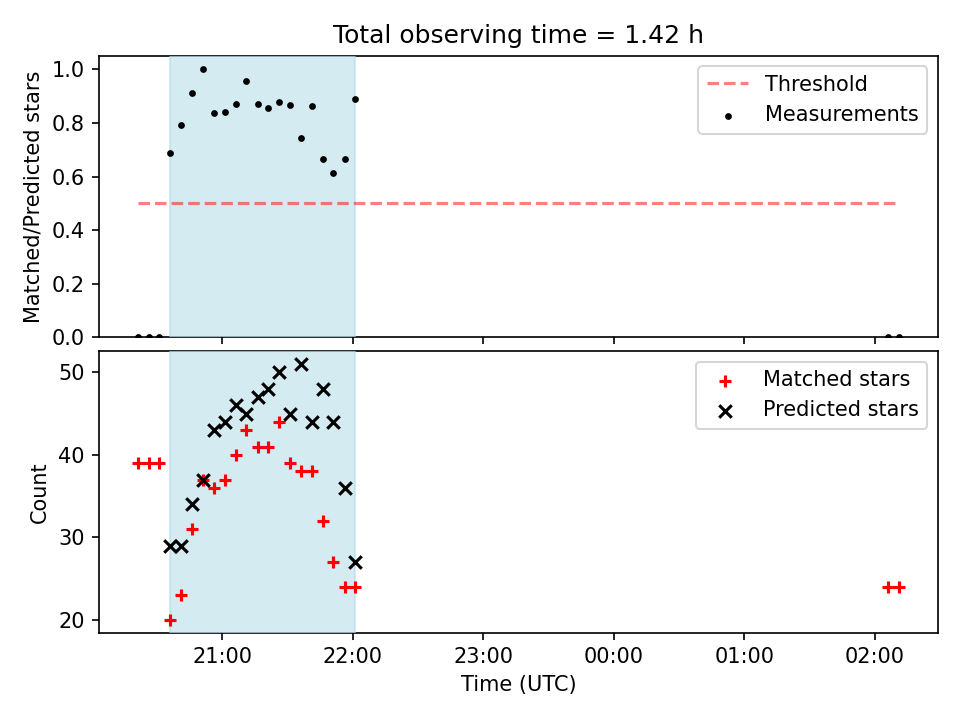 Total observing time = 1.42 h

Matched/Predicted stars

1.0
0.8
0.6
0.4
0.2
0.0

Threshold
Measurements

Count

50
40
30
20

Matched stars
Predicted stars

21:00
22:00
23:00
00:00
01:00
02:00

Time (UTC)